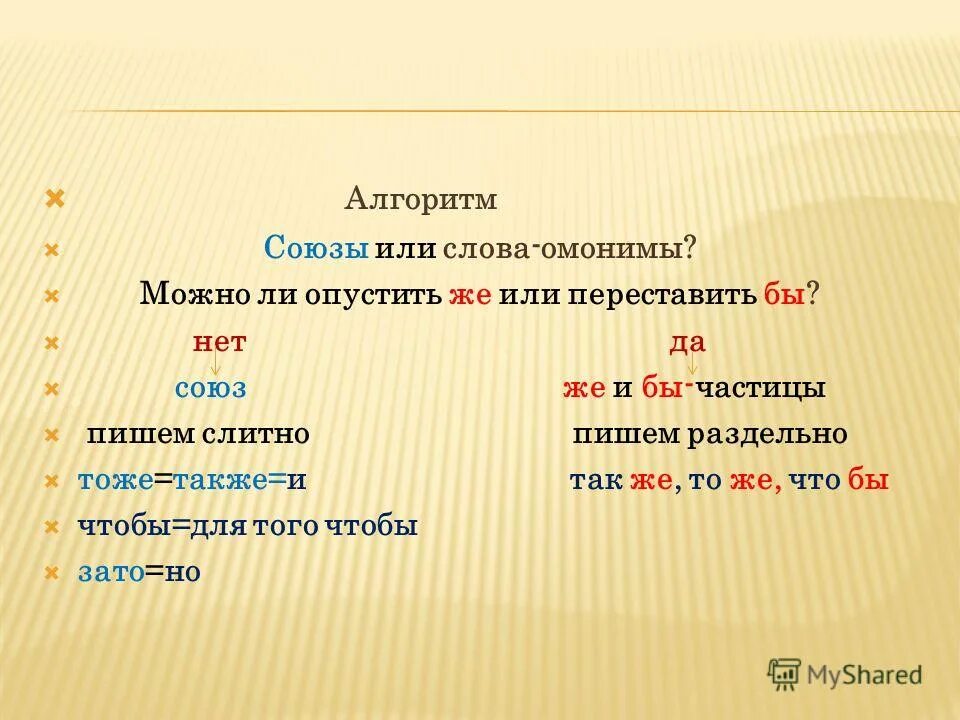 Алгоритм

Союзы или слова-омонимы?

Можно ли опустить же или переставить бы?

нет да

союз же и бы-частицы

пишем слитно пишем раздельно

тоже=также=и так же, то же, что бы

чтобы=для того чтобы

зато=но

MyShared